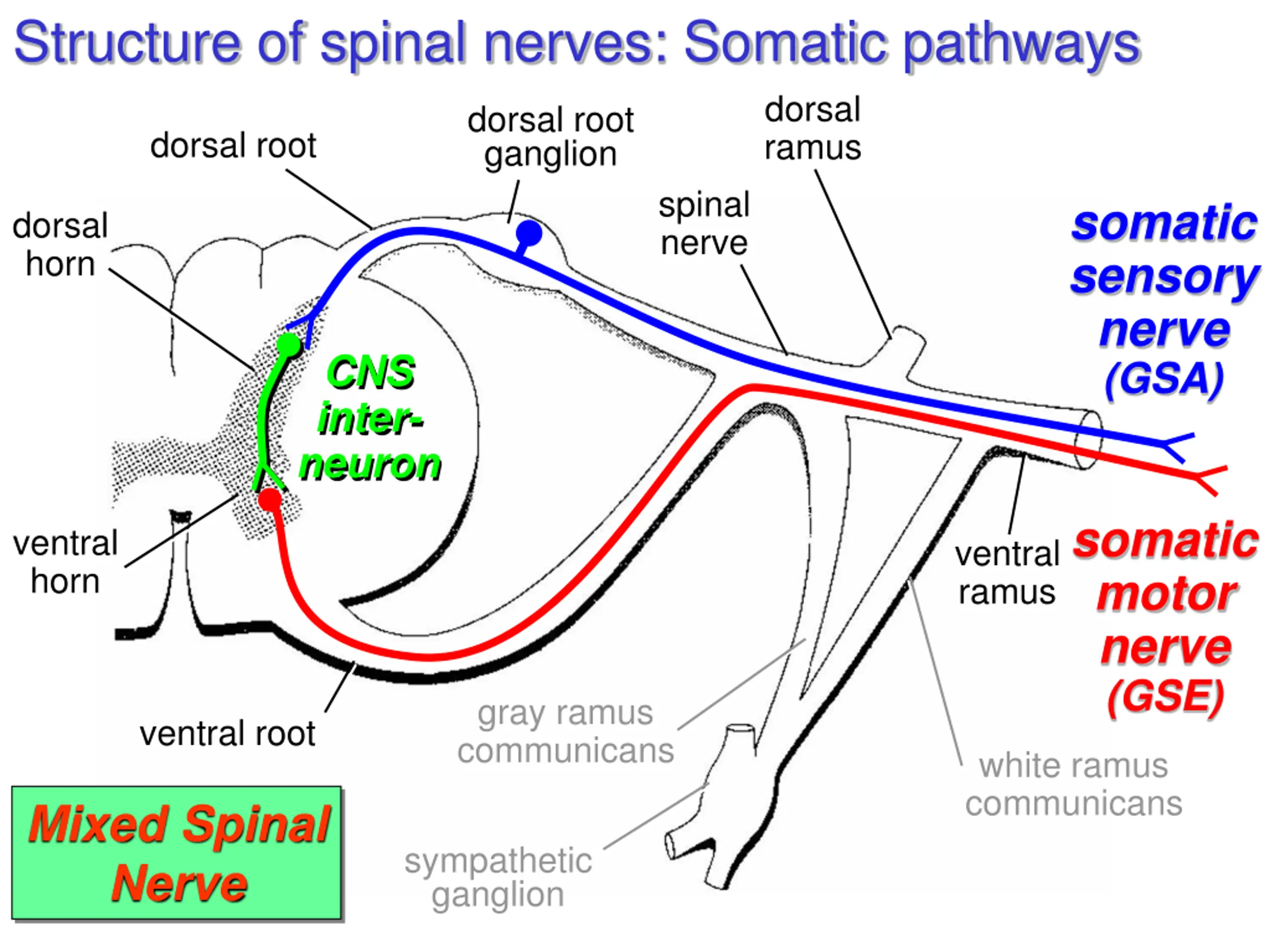 Structure of spinal nerves: Somatic pathways

dorsal root

dorsal root ganglion

dorsal ramus

dorsal horn

spinal nerve

somatic sensory nerve (GSA)

CNS inter-neuron

ventral horn

ventral ramus

somatic motor nerve (GSE)

ventral root

gray ramus communicans

white ramus communicans

sympathetic ganglion

Mixed Spinal Nerve